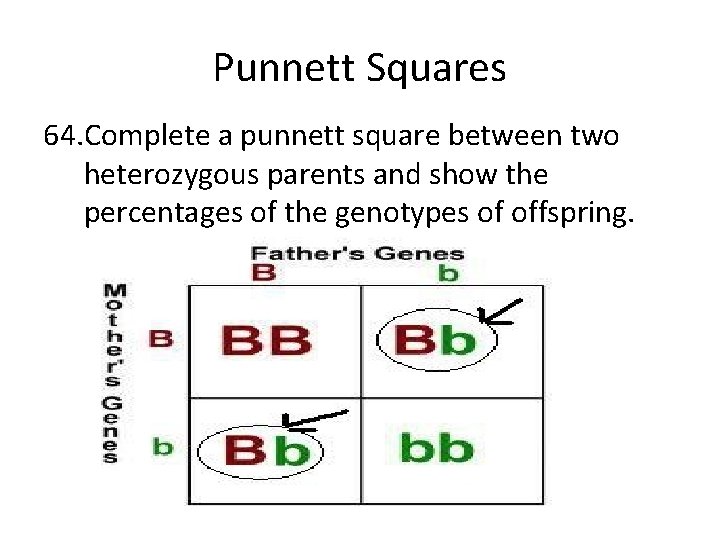 Punnett Squares

64.Complete a punnett square between two heterozygous parents and show the percentages of the genotypes of offspring.

Father's Genes

Mother's Genes

| | B | b |
|---|---|---|
| B | BB | Bb |
| b | Bb | bb |